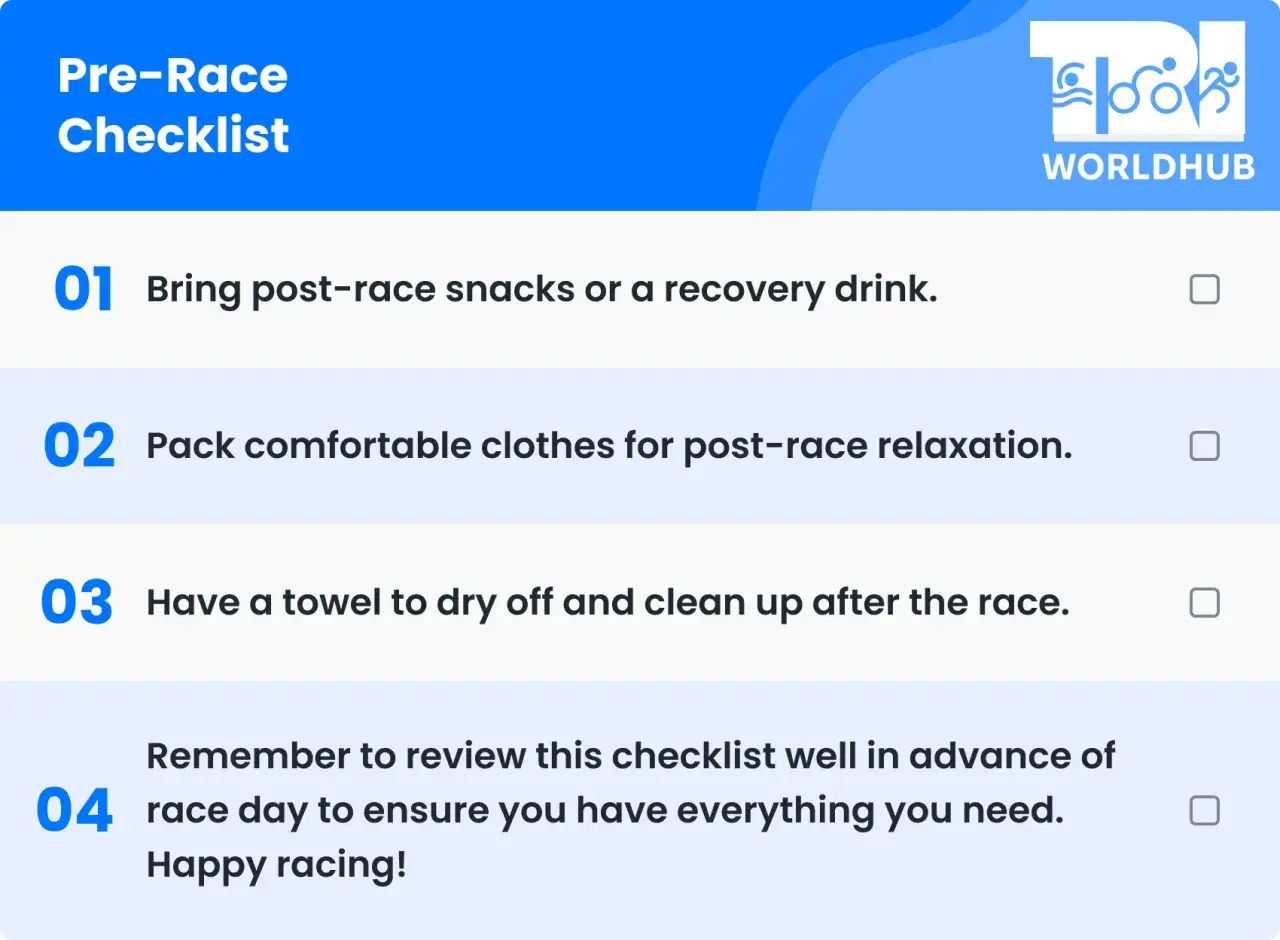 Pre-Race Checklist

TRI WORLDHUB

01 Bring post-race snacks or a recovery drink.

02 Pack comfortable clothes for post-race relaxation.

03 Have a towel to dry off and clean up after the race.

04 Remember to review this checklist well in advance of race day to ensure you have everything you need. Happy racing!